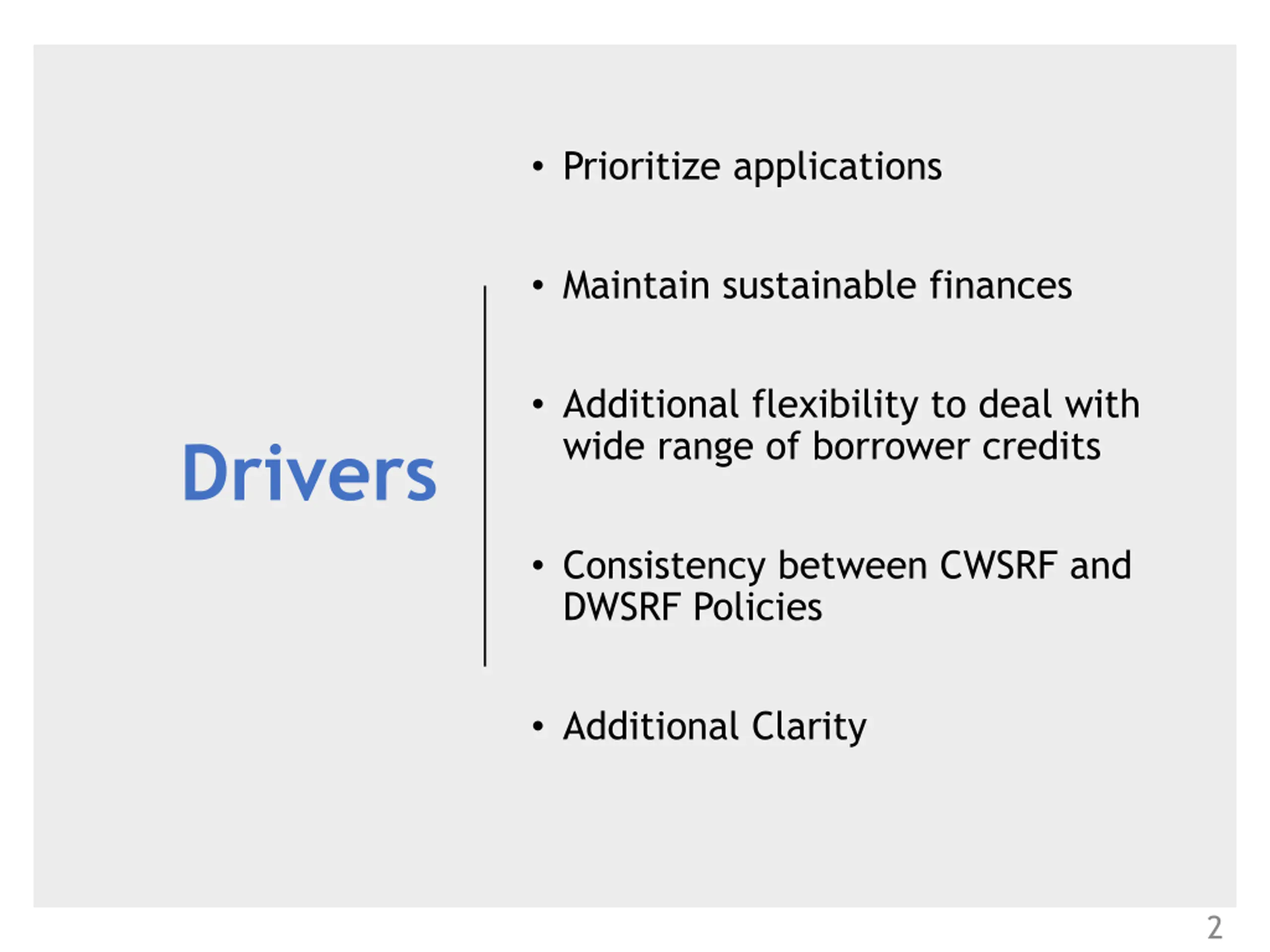 Drivers

• Prioritize applications

• Maintain sustainable finances

• Additional flexibility to deal with wide range of borrower credits

• Consistency between CWSRF and DWSRF Policies

• Additional Clarity

2